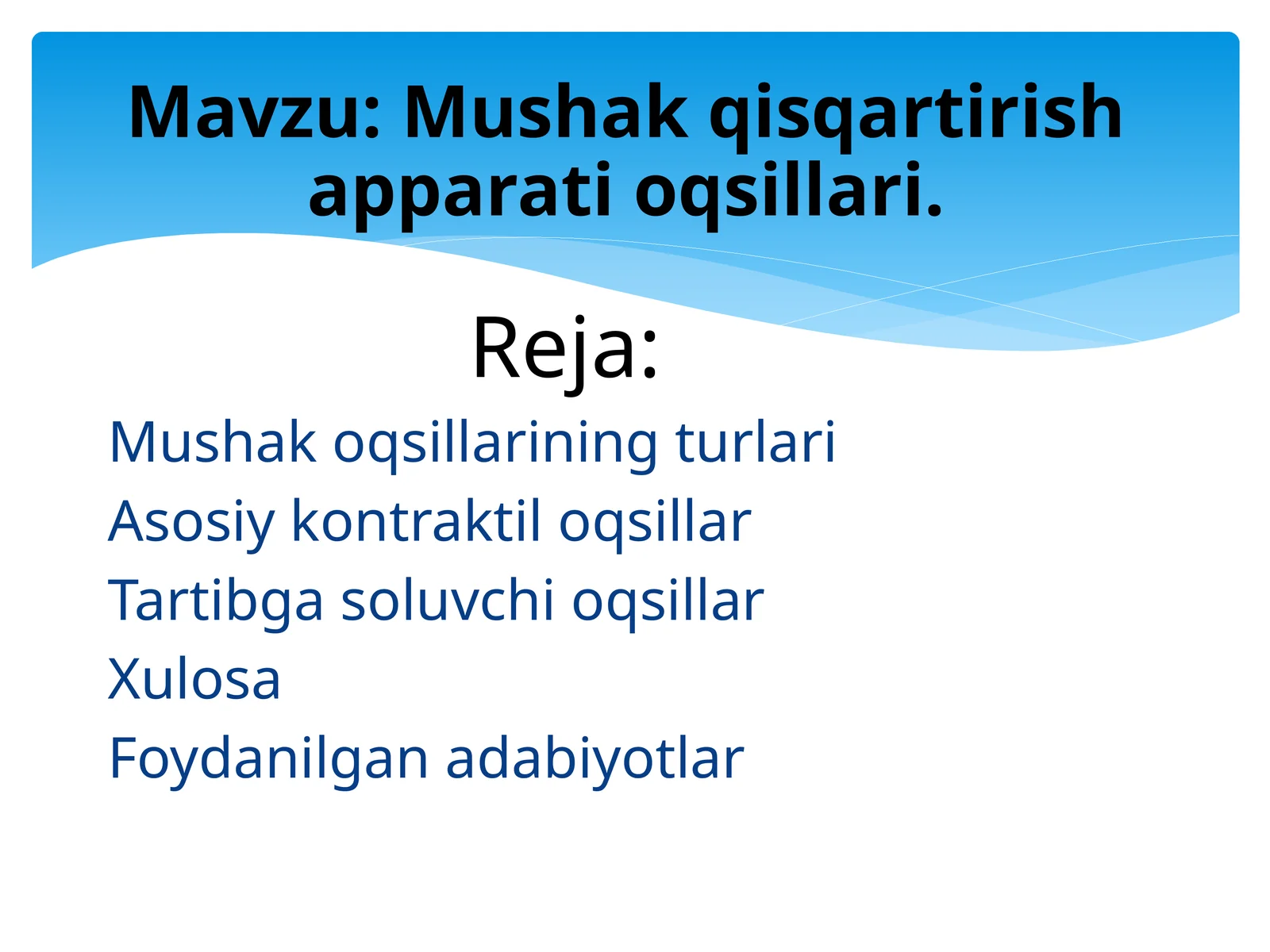 Mavzu: Mushak qisqartirish apparati oqsillari.

Reja:

Mushak oqsillarining turlari
Asosiy kontraktil oqsillar
Tartibga soluvchi oqsillar
Xulosa
Foydanilgan adabiyotlar